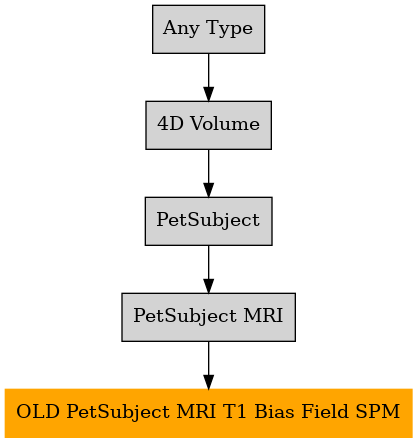 Any Type

4D Volume

PetSubject

PetSubject MRI

OLD PetSubject MRI T1 Bias Field SPM